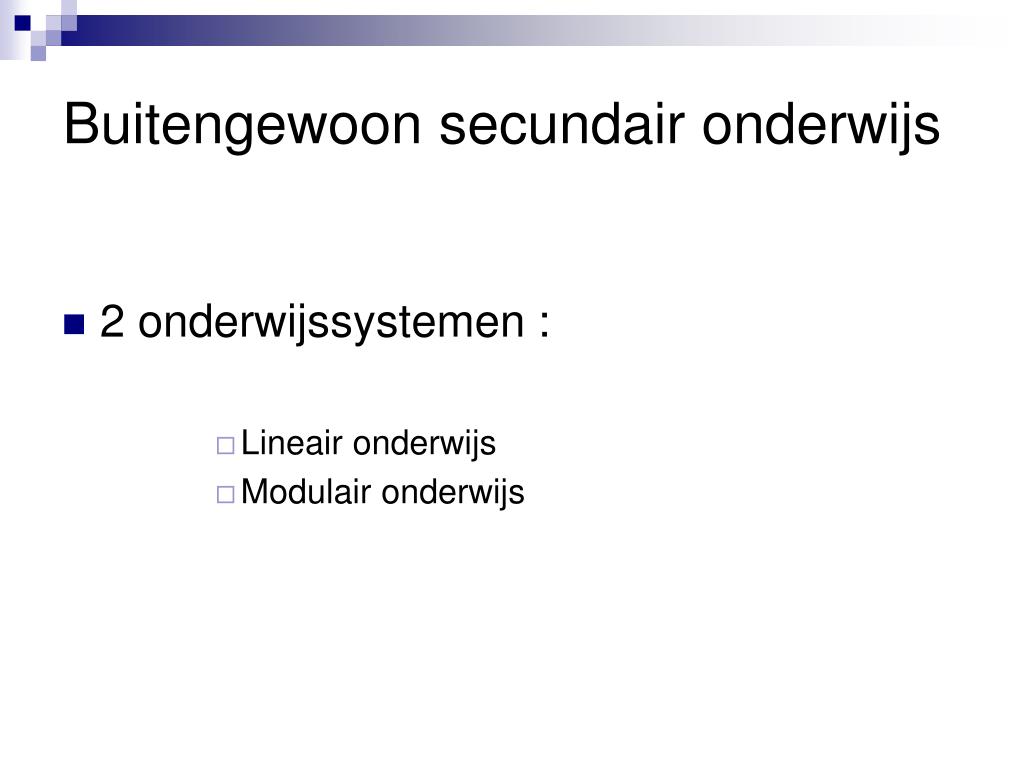 Buitengewoon secundair onderwijs

2 onderwijssystemen :

Lineair onderwijs
Modulair onderwijs